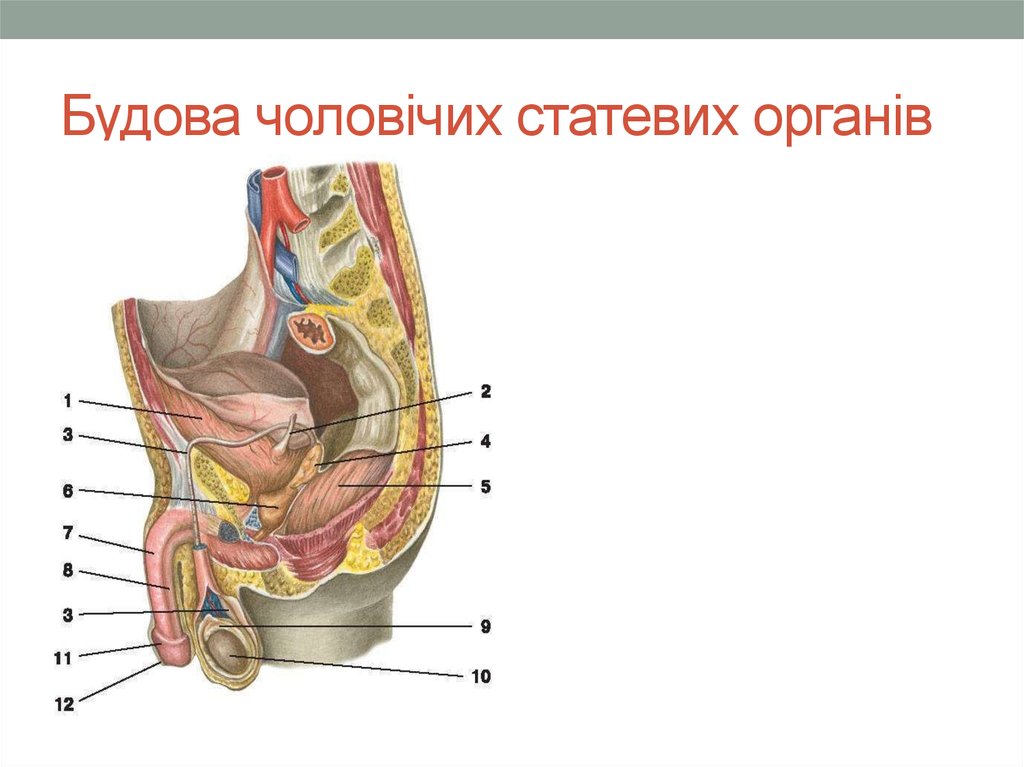 Будова чоловічих статевих органів

1
3
6
7
8
3
11
12
2
4
5
9
10